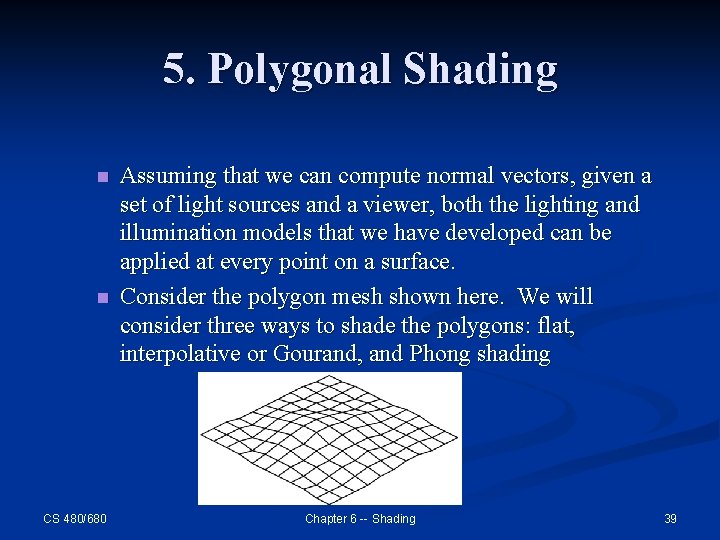 5. Polygonal Shading

Assuming that we can compute normal vectors, given a set of light sources and a viewer, both the lighting and illumination models that we have developed can be applied at every point on a surface.

Consider the polygon mesh shown here. We will consider three ways to shade the polygons: flat, interpolative or Gourand, and Phong shading

CS 480/680

Chapter 6 -- Shading

39